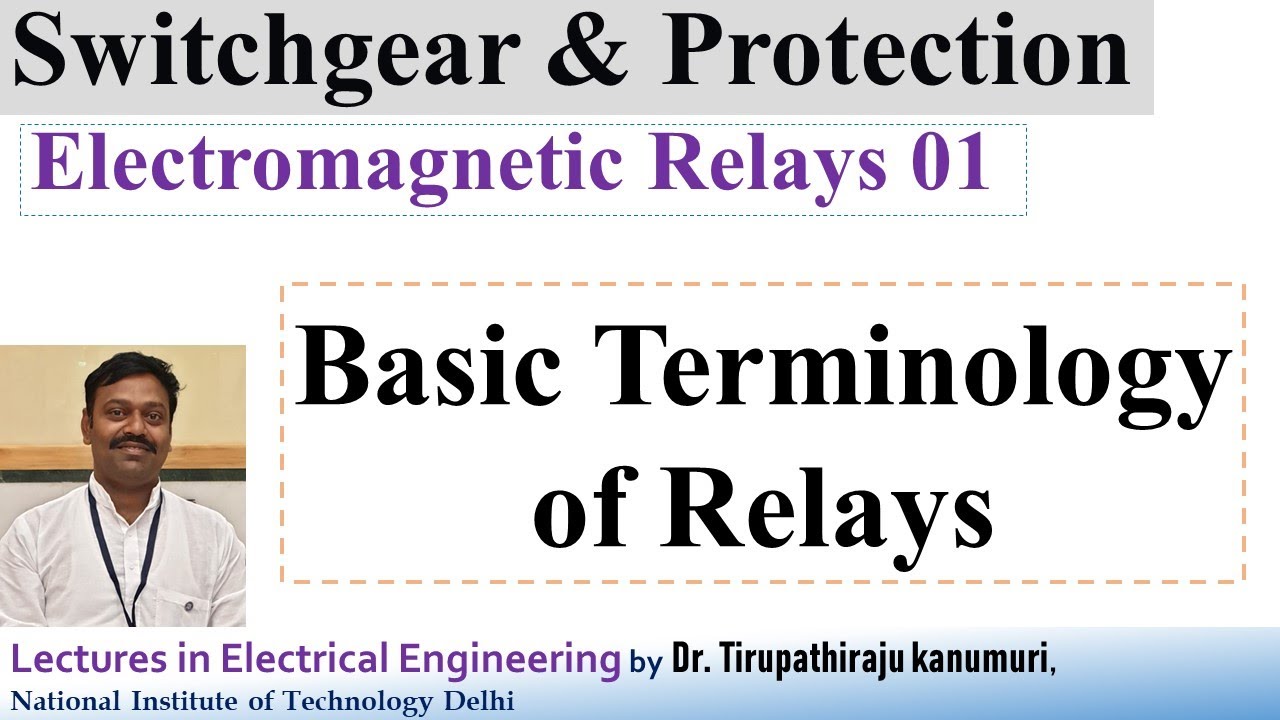 Switchgear & Protection

Electromagnetic Relays 01

Basic Terminology of Relays

Lectures in Electrical Engineering by Dr. Tirupathiraju kanumuri,
National Institute of Technology Delhi